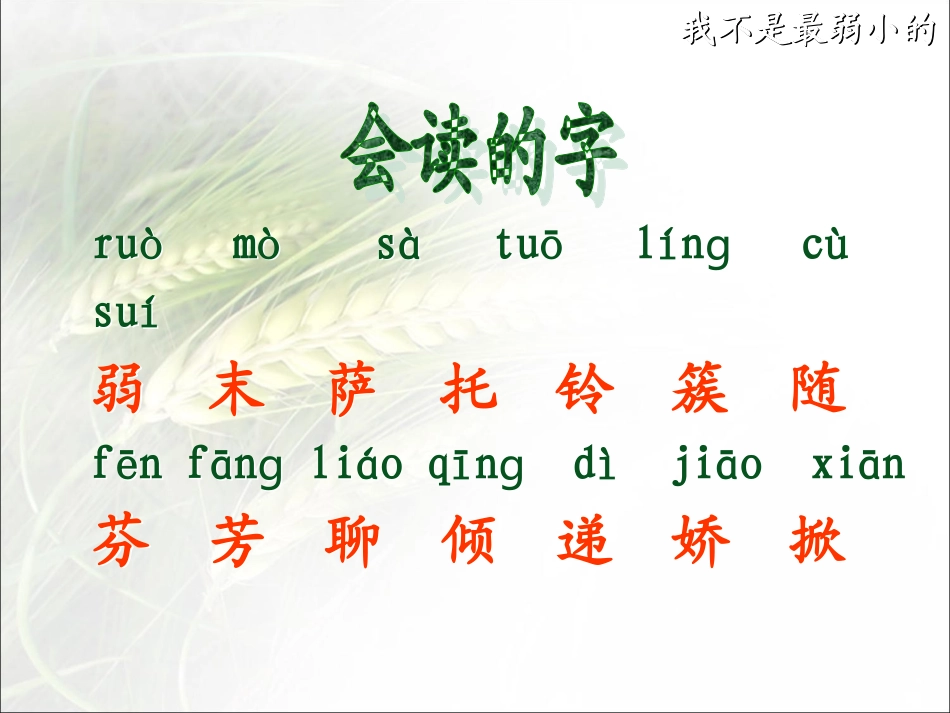 我不是最弱小的

会读的字

ruò mò sà tuō líng cù suí

弱 末 萨 托 铃 簇 随

fēn fāng liáo qīng dì jiāo xiān

芬 芳 聊 倾 递 娇 掀